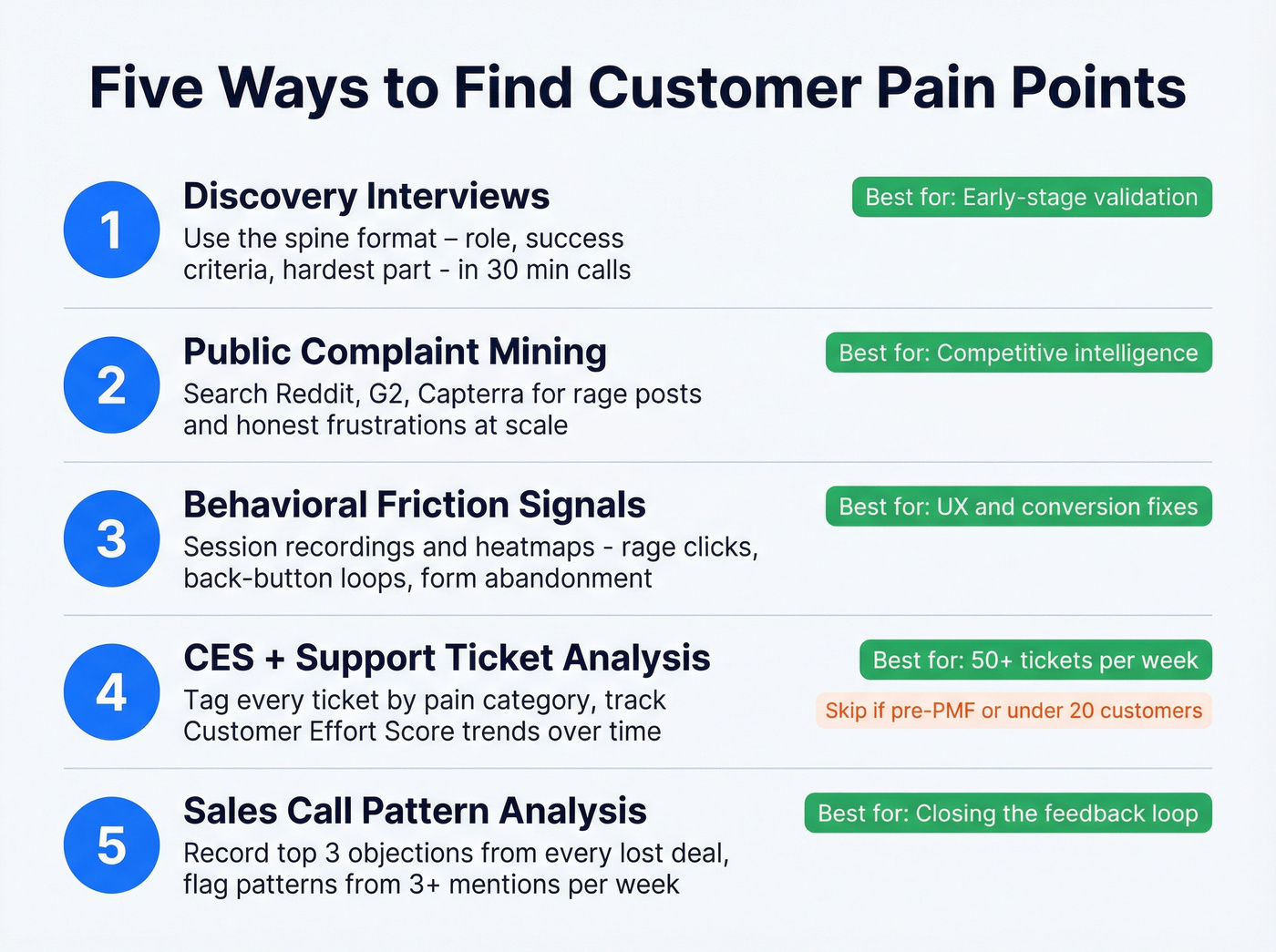 Five Ways to Find Customer Pain Points

1
Discovery Interviews
Use the spine format – role, success criteria, hardest part - in 30 min calls
Best for: Early-stage validation

2
Public Complaint Mining
Search Reddit, G2, Capterra for rage posts and honest frustrations at scale
Best for: Competitive intelligence

3
Behavioral Friction Signals
Session recordings and heatmaps - rage clicks, back-button loops, form abandonment
Best for: UX and conversion fixes

4
CES + Support Ticket Analysis
Tag every ticket by pain category, track Customer Effort Score trends over time
Best for: 50+ tickets per week
Skip if pre-PMF or under 20 customers

5
Sales Call Pattern Analysis
Record top 3 objections from every lost deal, flag patterns from 3+ mentions per week
Best for: Closing the feedback loop